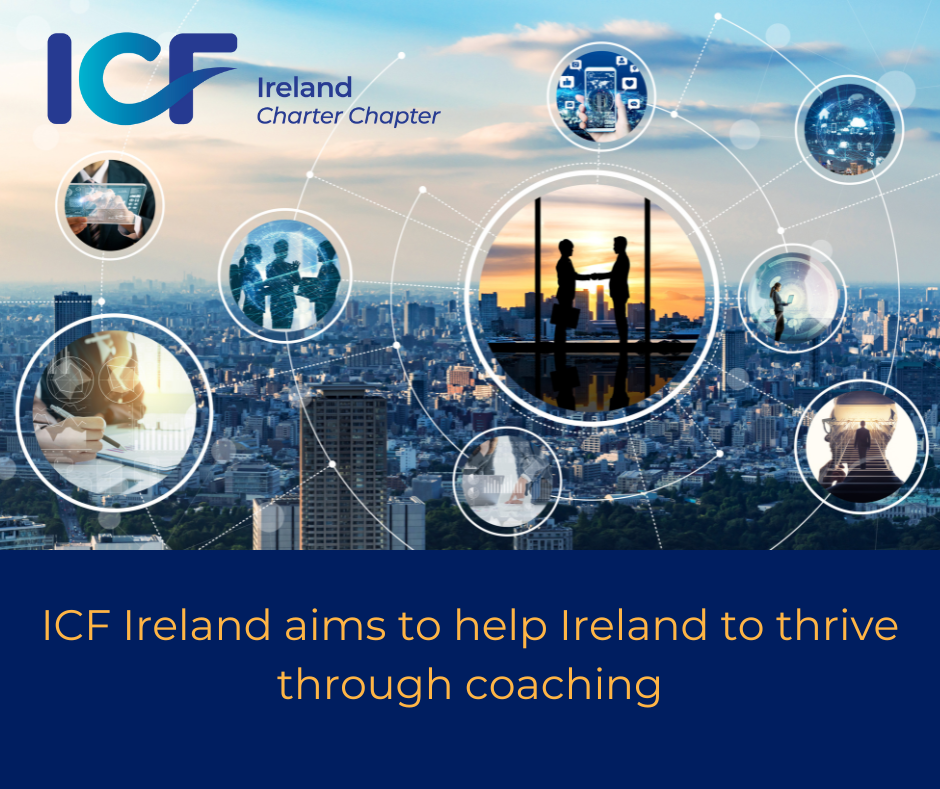 ICF
Ireland
Charter Chapter

ICF Ireland aims to help Ireland to thrive through coaching